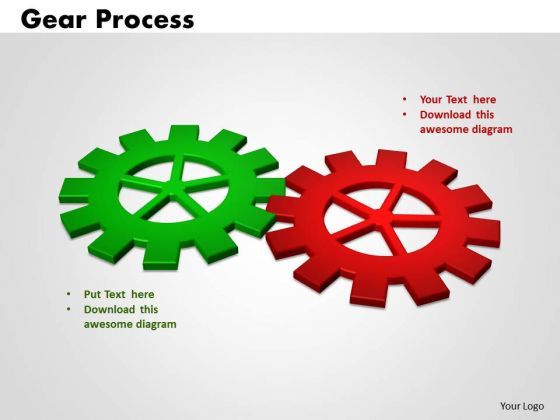 Gear Process

- Your Text here
- Download this awesome diagram

- Put Text here
- Download this awesome diagram

Your Logo